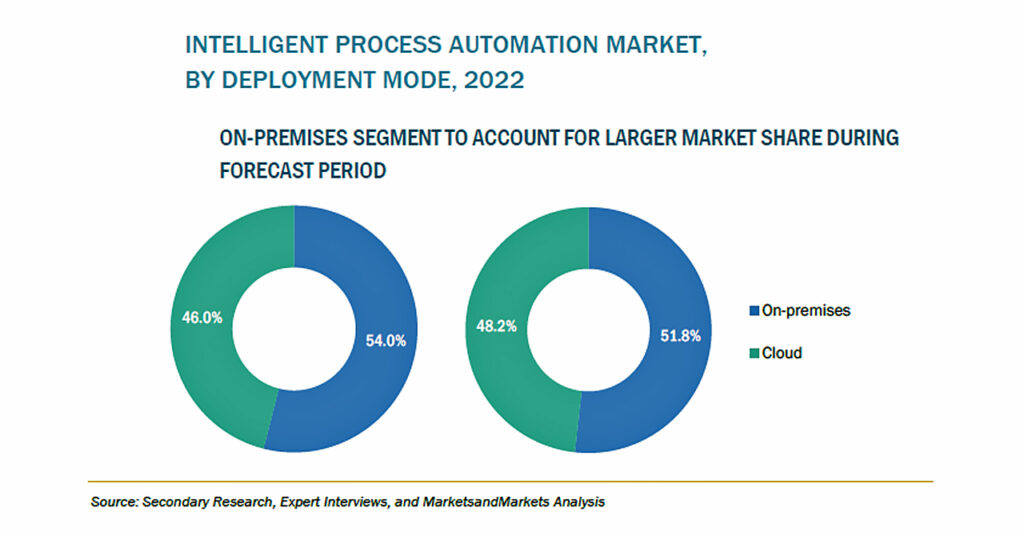 INTELLIGENT PROCESS AUTOMATION MARKET, BY DEPLOYMENT MODE, 2022

ON-PREMISES SEGMENT TO ACCOUNT FOR LARGER MARKET SHARE DURING FORECAST PERIOD

46.0%

54.0%

48.2%

51.8%

On-premises

Cloud

Source: Secondary Research, Expert Interviews, and MarketsandMarkets Analysis